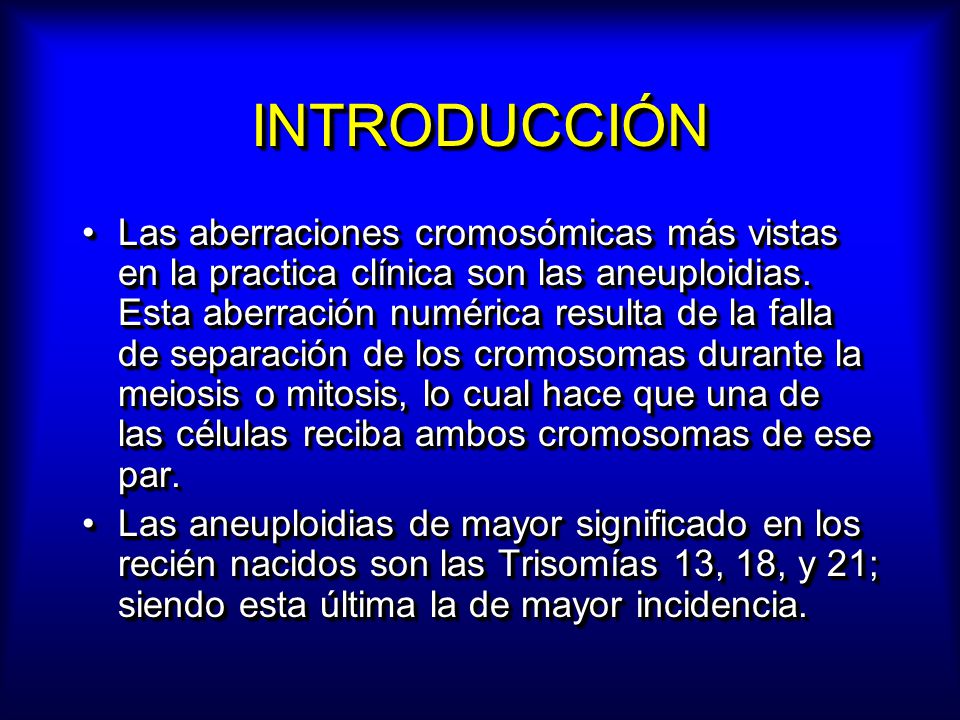 INTRODUCCIÓN

• Las aberraciones cromosómicas más vistas en la practica clínica son las aneuploidias. Esta aberración numérica resulta de la falla de separación de los cromosomas durante la meiosis o mitosis, lo cual hace que una de las células reciba ambos cromosomas de ese par.

• Las aneuploidias de mayor significado en los recién nacidos son las Trisomías 13, 18, y 21; siendo esta última la de mayor incidencia.